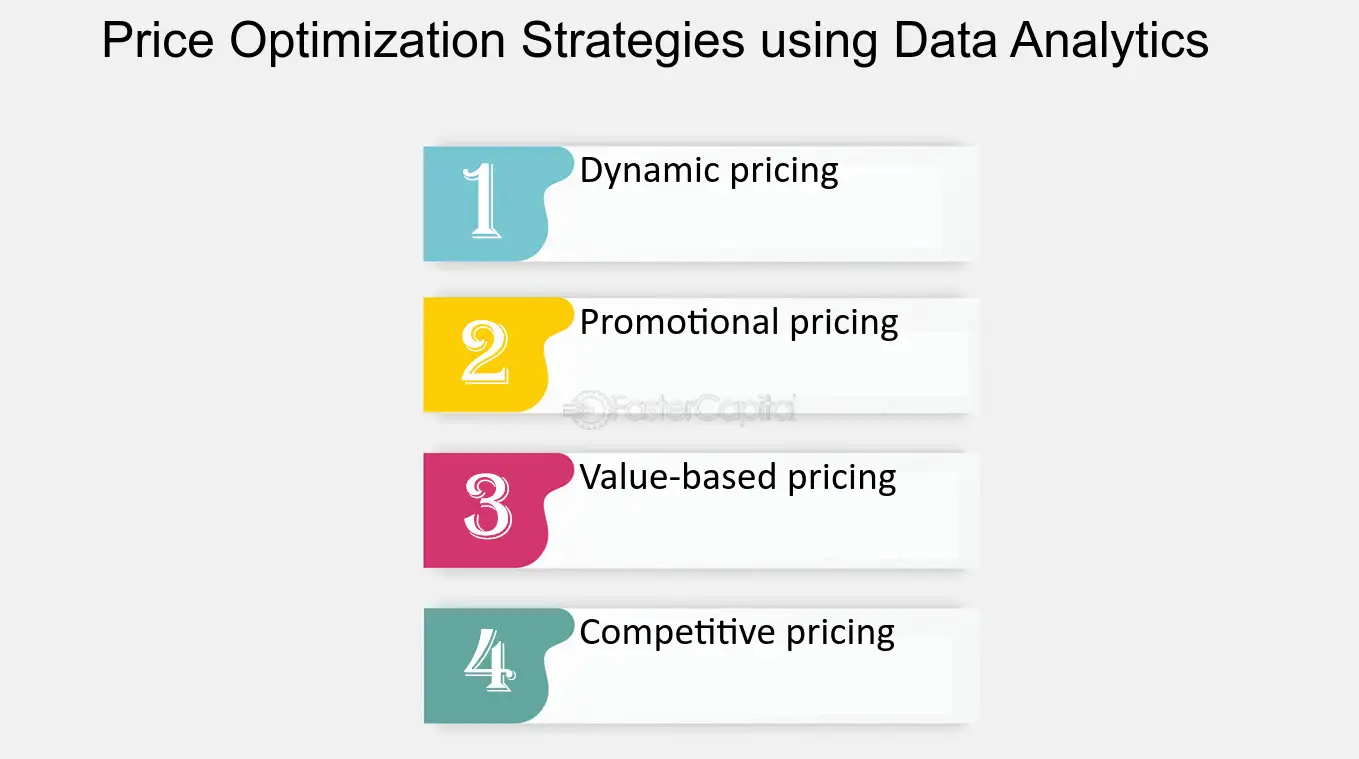 Price Optimization Strategies using Data Analytics

1 Dynamic pricing

2 Promotional pricing

FasterCapital

3 Value-based pricing

4 Competitive pricing